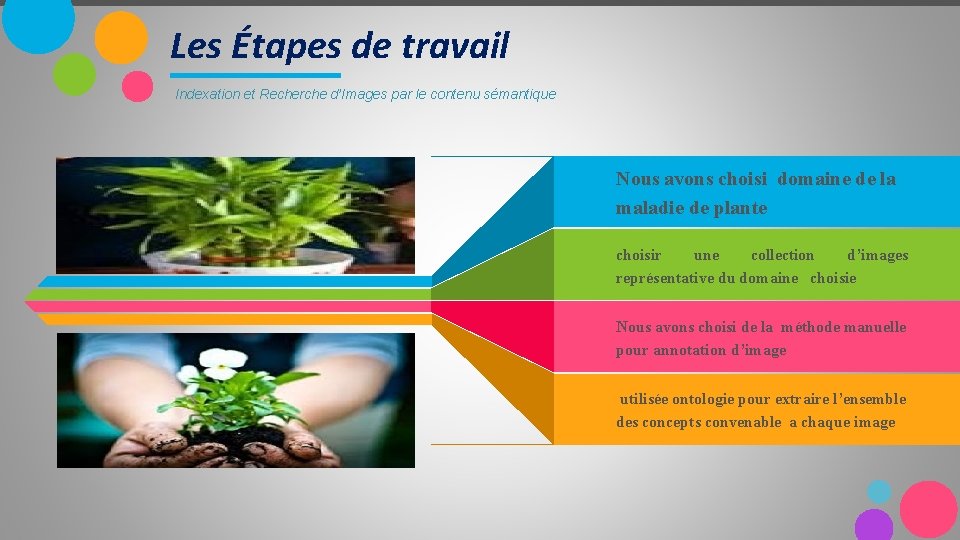 Les Étapes de travail

Indexation et Recherche d'Images par le contenu sémantique

Nous avons choisi domaine de la maladie de plante

choisir une collection d'images représentative du domaine choisie

Nous avons choisi de la méthode manuelle pour annotation d'image

utilisée ontologie pour extraire l'ensemble des concepts convenable a chaque image